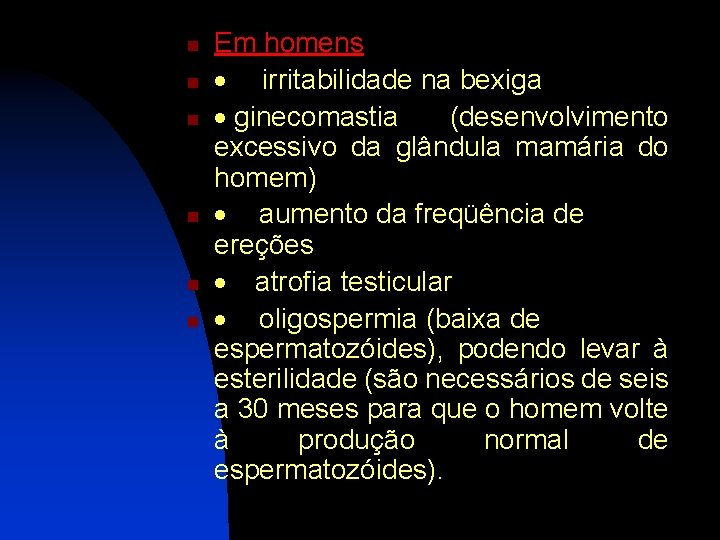 Em homens

• irritabilidade na bexiga

• ginecomastia (desenvolvimento excessivo da glândula mamária do homem)

• aumento da freqüência de ereções

• atrofia testicular

• oligospermia (baixa de espermatozóides), podendo levar à esterilidade (são necessários de seis a 30 meses para que o homem volte à produção normal de espermatozóides).